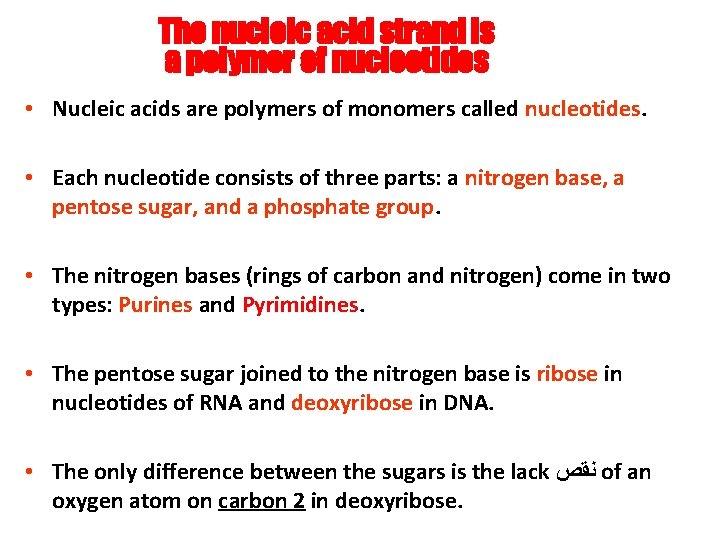 The nucleic acid strand is a polymer of nucleotides

• Nucleic acids are polymers of monomers called nucleotides.

• Each nucleotide consists of three parts: a nitrogen base, a pentose sugar, and a phosphate group.

• The nitrogen bases (rings of carbon and nitrogen) come in two types: Purines and Pyrimidines.

• The pentose sugar joined to the nitrogen base is ribose in nucleotides of RNA and deoxyribose in DNA.

• The only difference between the sugars is the lack نقص of an oxygen atom on carbon 2 in deoxyribose.